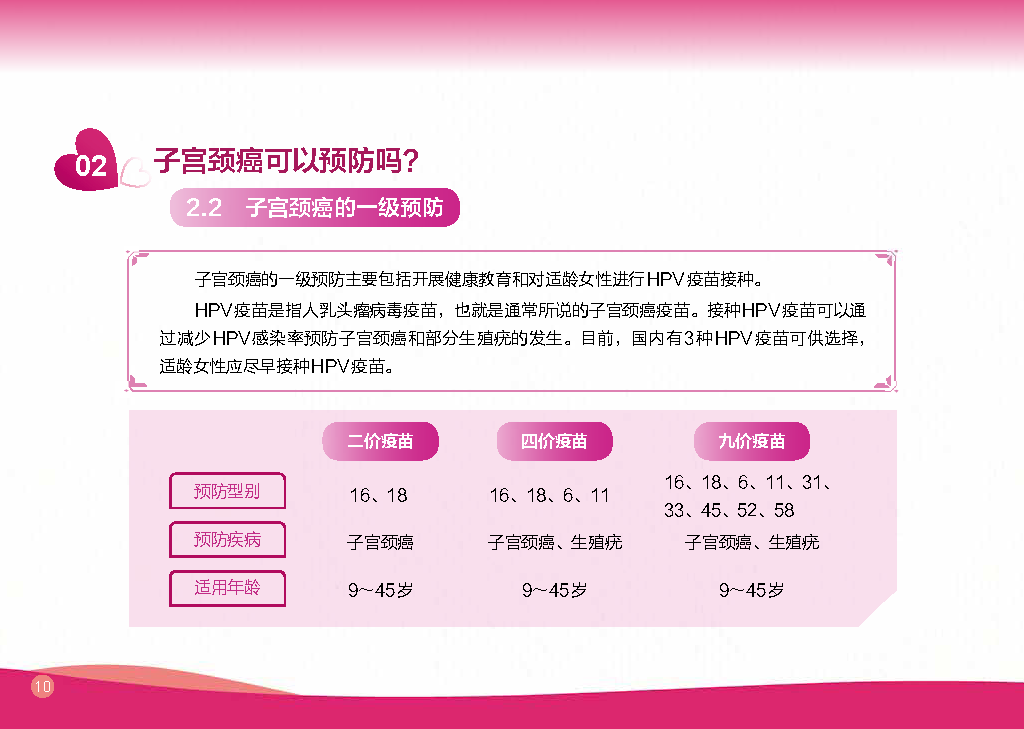 02 子宫颈癌可以预防吗?

2.2 子宫颈癌的一级预防

子宫颈癌的一级预防主要包括开展健康教育和对适龄女性进行HPV疫苗接种。

HPV疫苗是指人乳头瘤病毒疫苗，也就是通常所说的子宫颈癌疫苗。接种HPV疫苗可以通过减少HPV感染率预防子宫颈癌和部分生殖疣的发生。目前，国内有3种HPV疫苗可供选择，适龄女性应尽早接种HPV疫苗。

| | 二价疫苗 | 四价疫苗 | 九价疫苗 |
|---|---|---|---|
| 预防型别 | 16、18 | 16、18、6、11 | 16、18、6、11、31、33、45、52、58 |
| 预防疾病 | 子宫颈癌 | 子宫颈癌、生殖疣 | 子宫颈癌、生殖疣 |
| 适用年龄 | 9~45岁 | 9~45岁 | 9~45岁 |

10